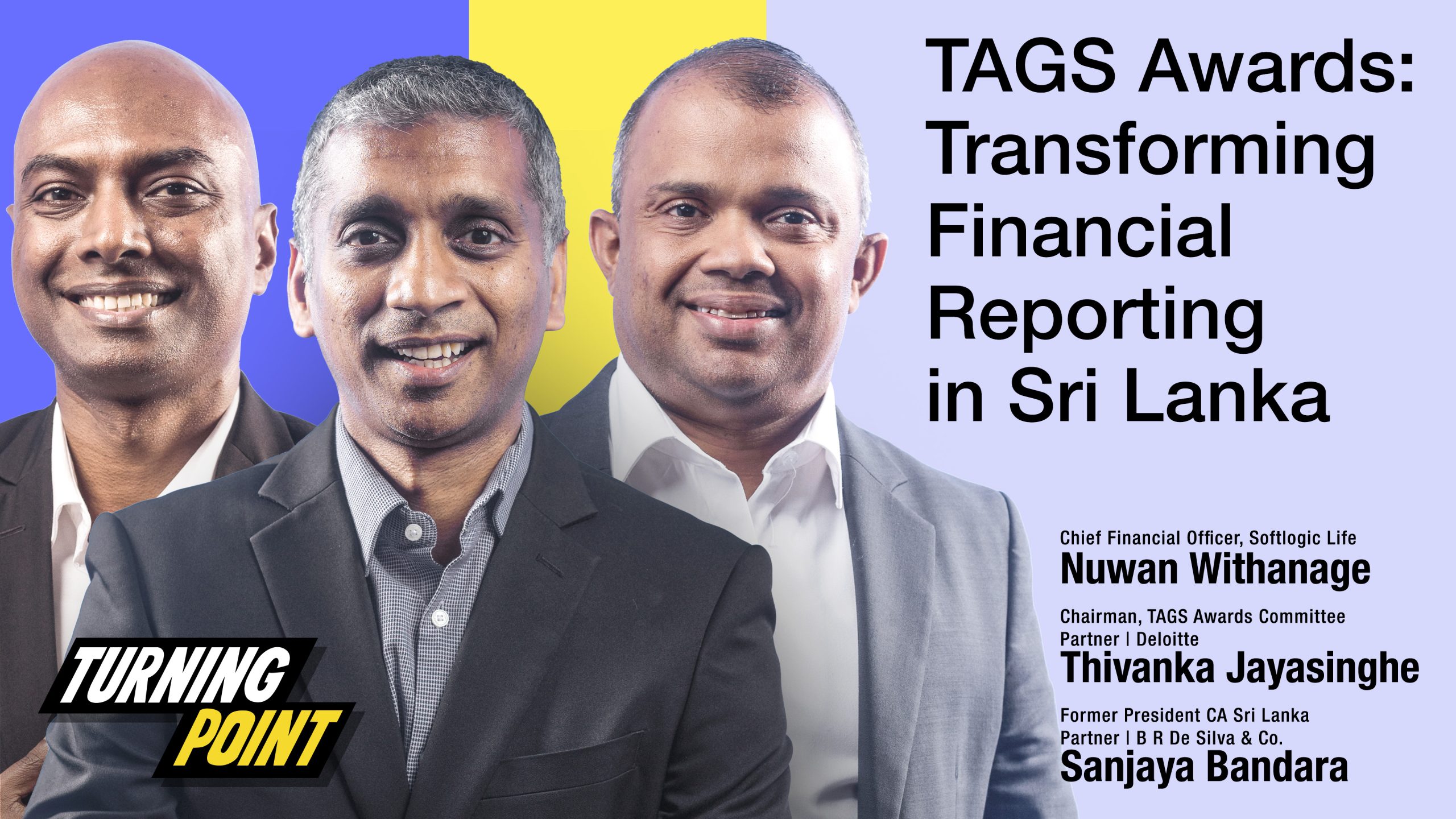 TAGS Awards: Transforming Financial Reporting in Sri Lanka

Chief Financial Officer, Softlogic Life
Nuwan Withanage

Chairman, TAGS Awards Committee
Partner | Deloitte
Thivanka Jayasinghe

Former President CA Sri Lanka
Partner | B R De Silva & Co.
Sanjaya Bandara

TURNING POINT